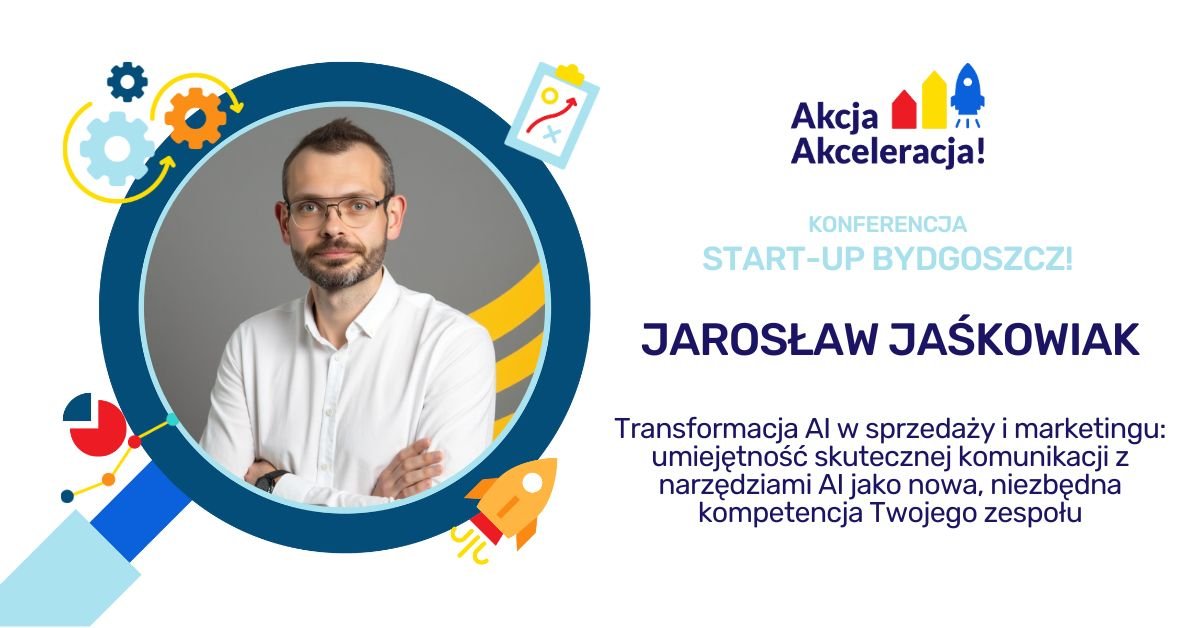 Akcja Akceleracja!

KONFERENCJA
START-UP BYDGOSZCZ!

JAROSŁAW JAŚKOWIAK

Transformacja AI w sprzedaży i marketingu: umiejętność skutecznej komunikacji z narzędziami AI jako nowa, niezbędna kompetencja Twojego zespołu